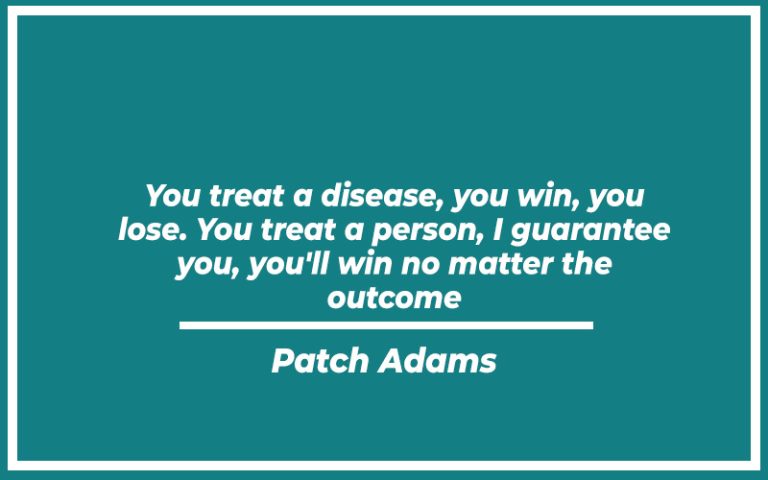 You treat a disease, you win, you lose. You treat a person, I guarantee you, you'll win no matter the outcome

Patch Adams